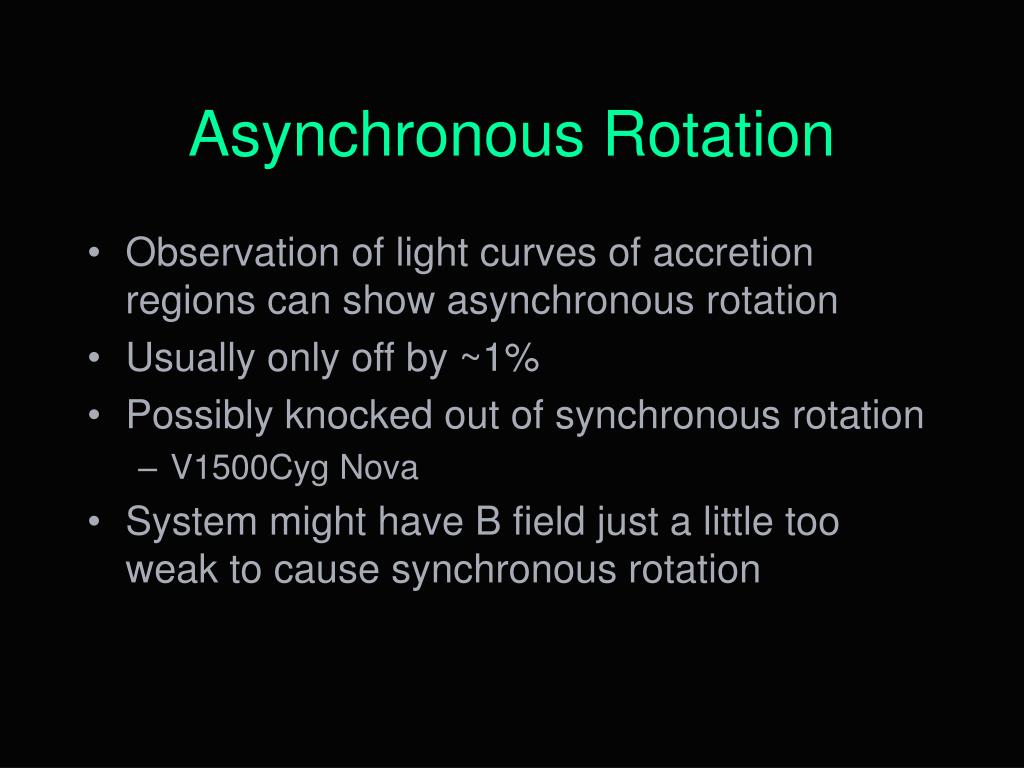 Asynchronous Rotation

• Observation of light curves of accretion regions can show asynchronous rotation
• Usually only off by ~1%
• Possibly knocked out of synchronous rotation
– V1500Cyg Nova
• System might have B field just a little too weak to cause synchronous rotation